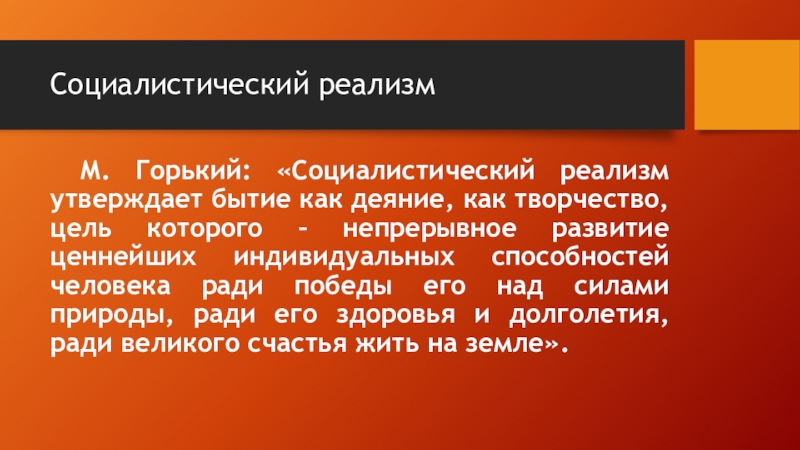 Социалистический реализм

М. Горький: «Социалистический реализм утверждает бытие как деяние, как творчество, цель которого – непрерывное развитие ценнейших индивидуальных способностей человека ради победы его над силами природы, ради его здоровья и долголетия, ради великого счастья жить на земле».